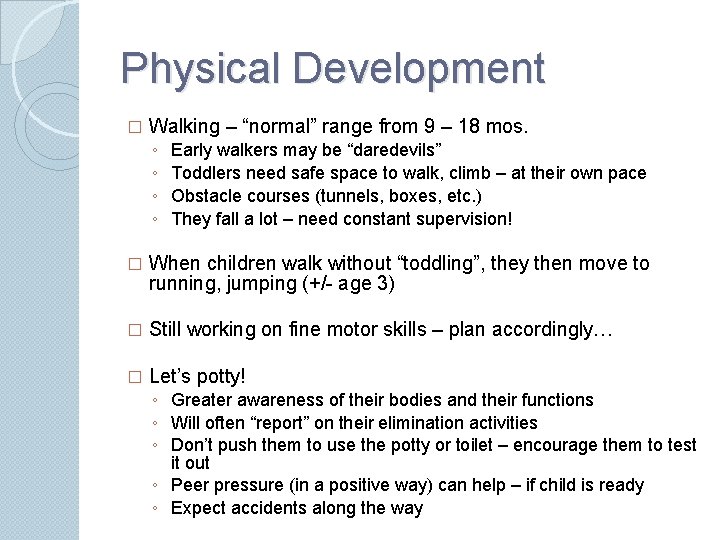 Physical Development

□ Walking – “normal” range from 9 – 18 mos.
◦ Early walkers may be “daredevils”
◦ Toddlers need safe space to walk, climb – at their own pace
◦ Obstacle courses (tunnels, boxes, etc.)
◦ They fall a lot – need constant supervision!

□ When children walk without “toddling”, they then move to running, jumping (+/- age 3)

□ Still working on fine motor skills – plan accordingly…

□ Let’s potty!
◦ Greater awareness of their bodies and their functions
◦ Will often “report” on their elimination activities
◦ Don’t push them to use the potty or toilet – encourage them to test it out
◦ Peer pressure (in a positive way) can help – if child is ready
◦ Expect accidents along the way